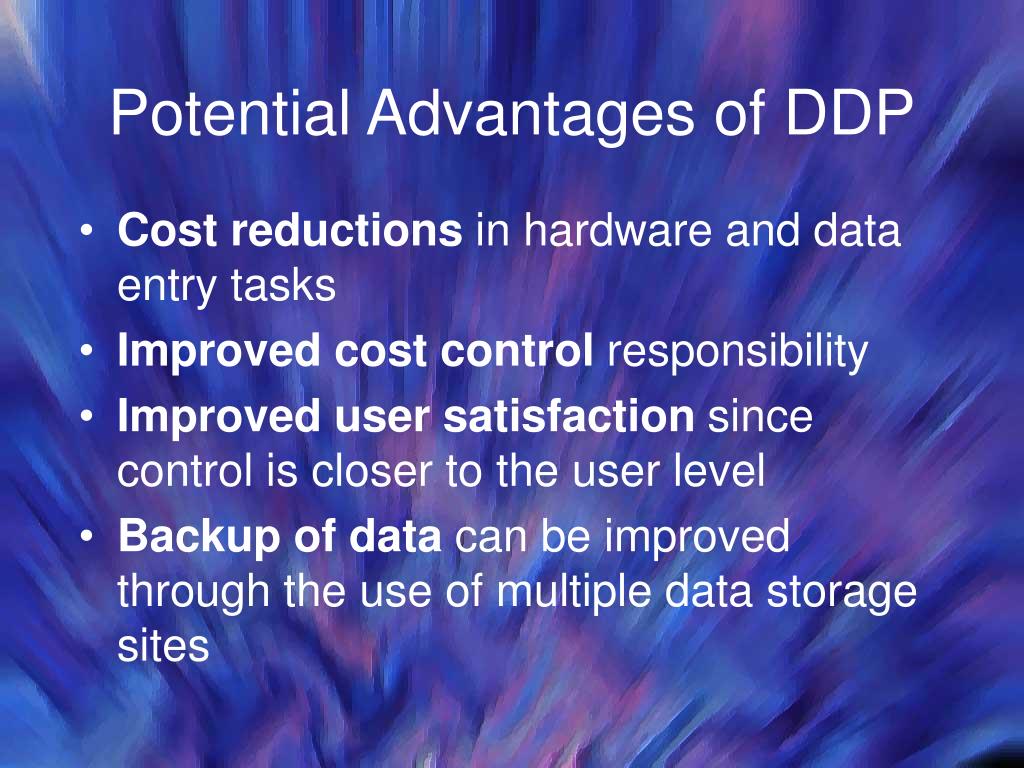 Potential Advantages of DDP

• Cost reductions in hardware and data entry tasks
• Improved cost control responsibility
• Improved user satisfaction since control is closer to the user level
• Backup of data can be improved through the use of multiple data storage sites